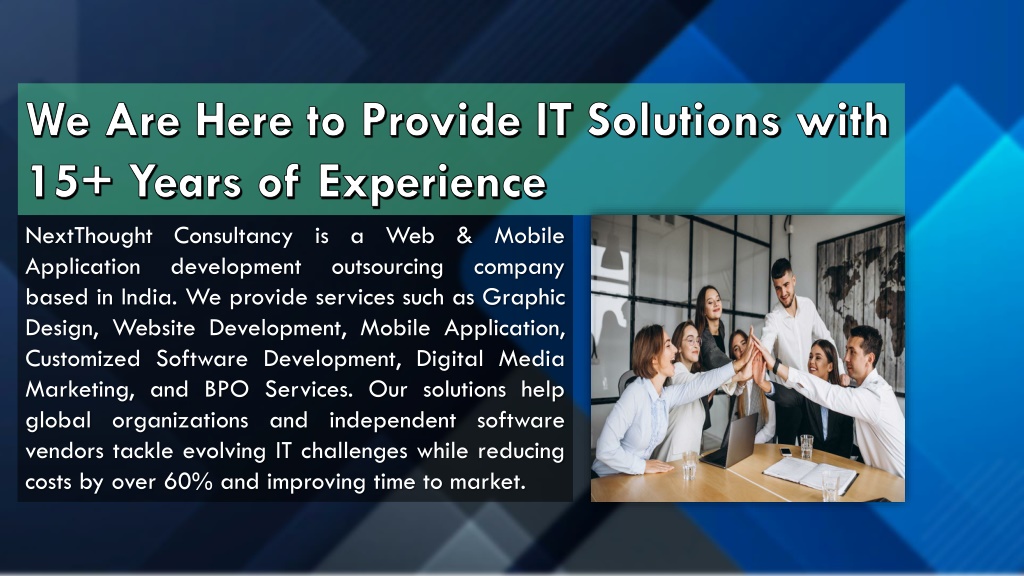 We Are Here to Provide IT Solutions with 15+ Years of Experience

NextThought Consultancy is a Web & Mobile Application development outsourcing company based in India. We provide services such as Graphic Design, Website Development, Mobile Application, Customized Software Development, Digital Media Marketing, and BPO Services. Our solutions help global organizations and independent software vendors tackle evolving IT challenges while reducing costs by over 60% and improving time to market.